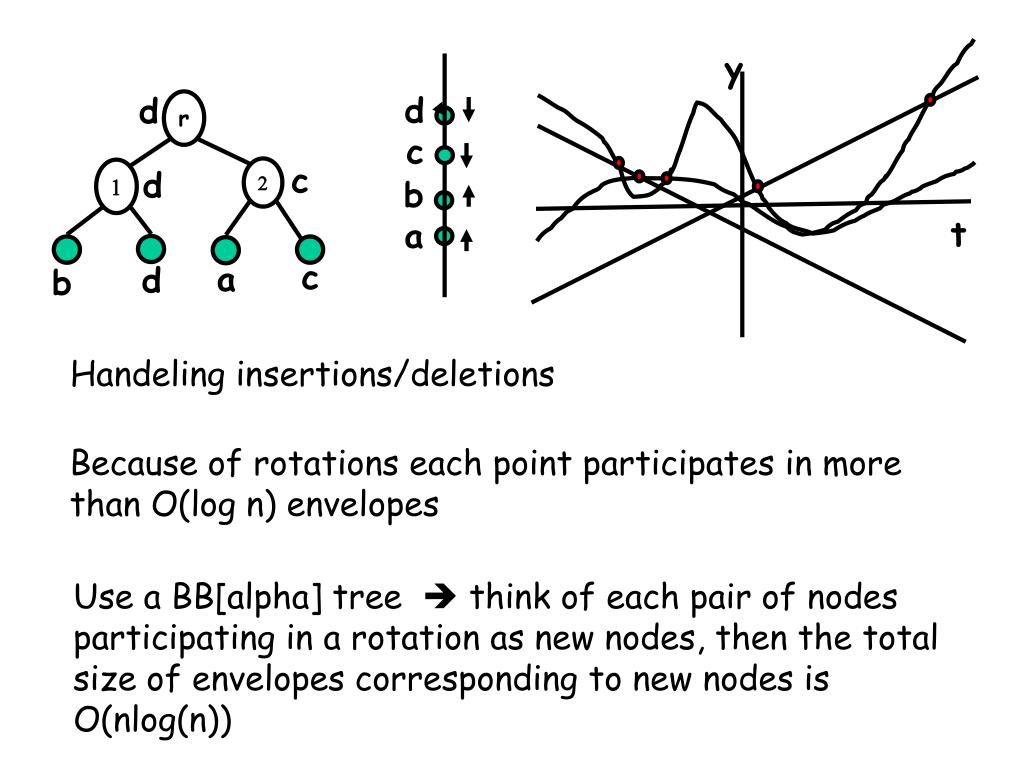 d r
1 d
2 c
b d a c

d
c
b
a

y
t

Handeling insertions/deletions

Because of rotations each point participates in more than O(log n) envelopes

Use a BB[alpha] tree ➔ think of each pair of nodes participating in a rotation as new nodes, then the total size of envelopes corresponding to new nodes is O(nlog(n))